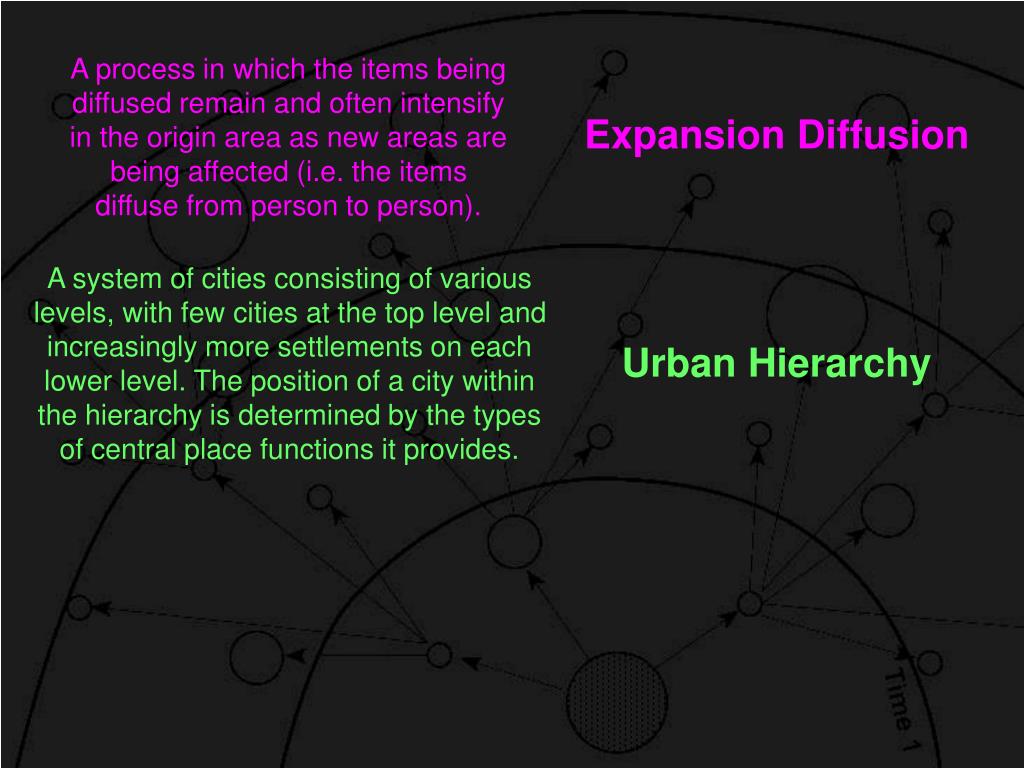 A process in which the items being diffused remain and often intensify in the origin area as new areas are being affected (i.e. the items diffuse from person to person).

Expansion Diffusion

A system of cities consisting of various levels, with few cities at the top level and increasingly more settlements on each lower level. The position of a city within the hierarchy is determined by the types of central place functions it provides.

Urban Hierarchy

Time 1